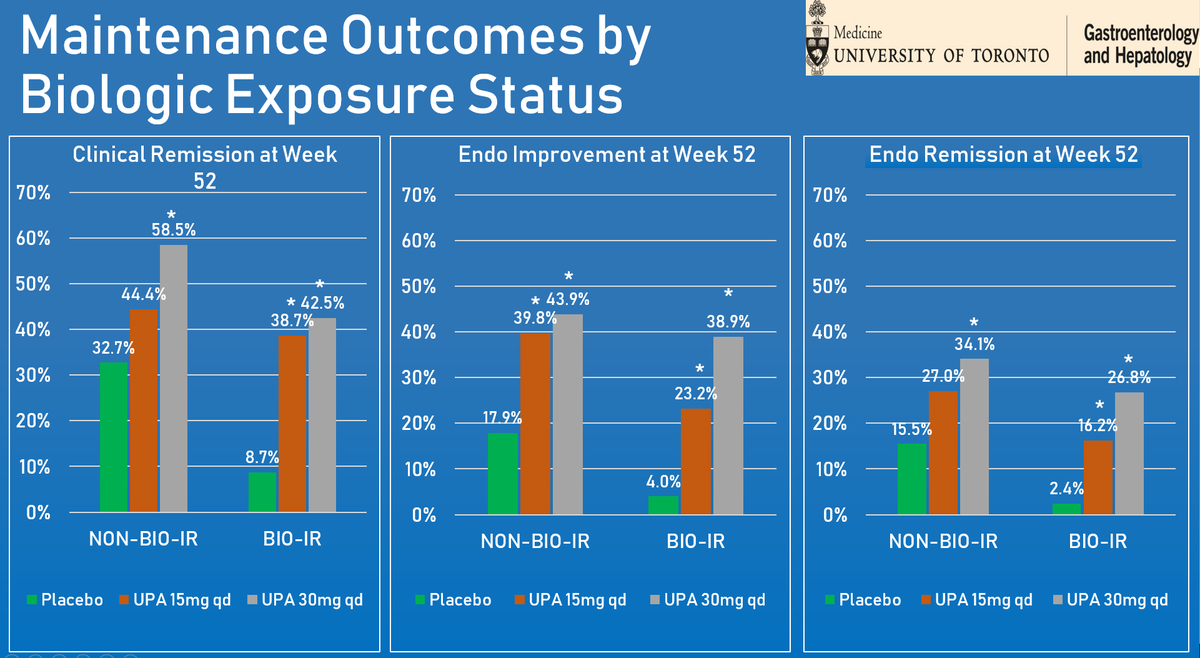 Maintenance Outcomes by Biologic Exposure Status

Medicine
UNIVERSITY OF TORONTO

Gastroenterology and Hepatology

Clinical Remission at Week 52

70%
60%
50%
40%
30%
20%
10%
0%

32.7%
44.4%
*
58.5%
8.7%
*
38.7%
*
42.5%

NON-BIO-IR
BIO-IR

Placebo
UPA 15mg qd
UPA 30mg qd

Endo Improvement at Week 52

70%
60%
50%
40%
30%
20%
10%
0%

17.9%
*
39.8%
*
43.9%
4.0%
*
23.2%
*
38.9%

NON-BIO-IR
BIO-IR

Placebo
UPA 15mg qd
UPA 30mg qd

Endo Remission at Week 52

70%
60%
50%
40%
30%
20%
10%
0%

15.5%
27.0%
*
34.1%
2.4%
*
16.2%
*
26.8%

NON-BIO-IR
BIO-IR

Placebo
UPA 15mg qd
UPA 30mg qd